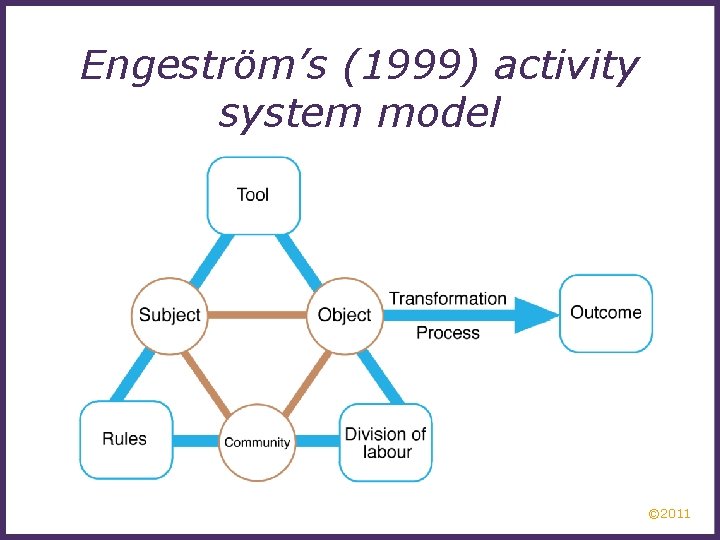 Engeström's (1999) activity system model

Tool

Subject

Object

Transformation

Process

Outcome

Rules

Community

Division of labour

©2011